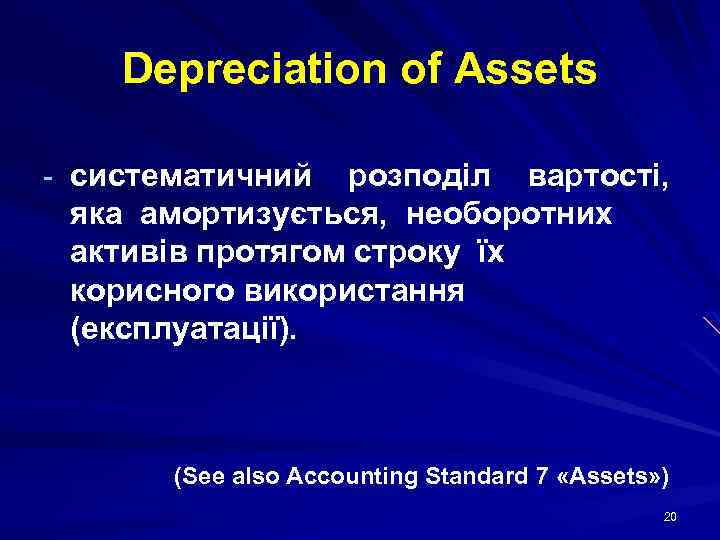 Depreciation of Assets

- систематичний розподіл вартості, яка амортизується, необоротних активів протягом строку їх корисного використання (експлуатації).

(See also Accounting Standard 7 «Assets»)

20